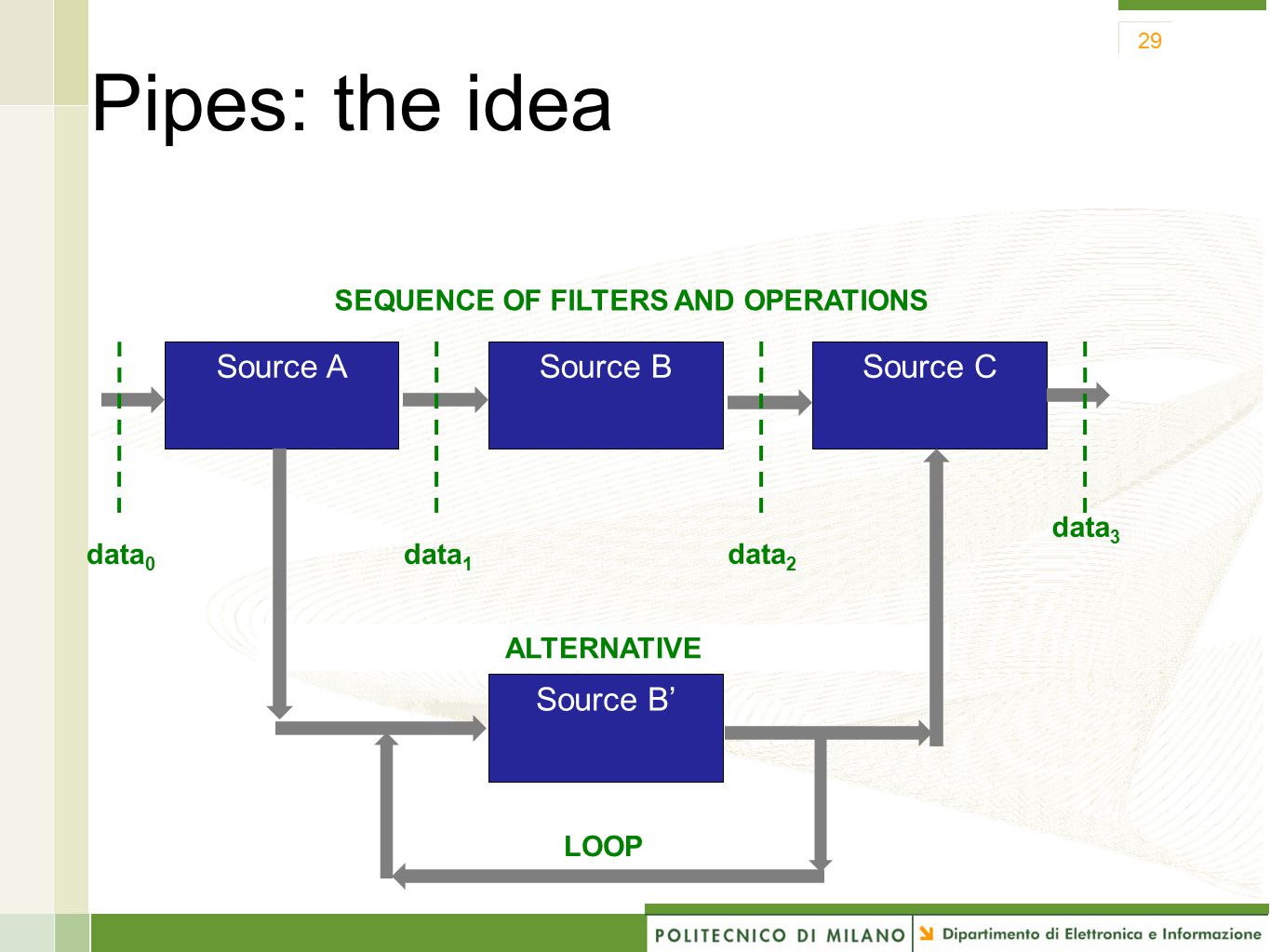 29

Pipes: the idea

SEQUENCE OF FILTERS AND OPERATIONS

Source A

Source B

Source C

data$_0$

data$_1$

data$_2$

data$_3$

ALTERNATIVE

Source B'

LOOP

POLITECNICO DI MILANO

Dipartimento di Elettronica e Informazione